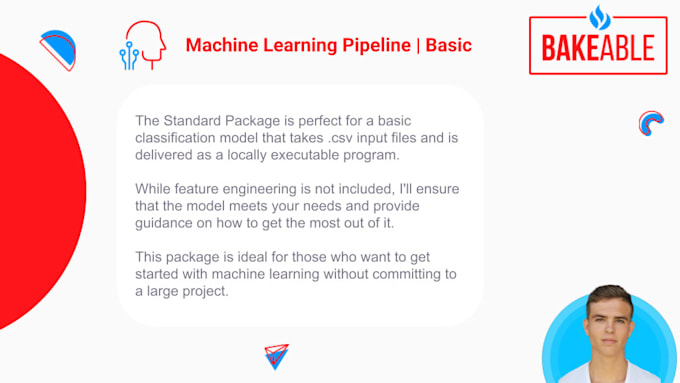 Machine Learning Pipeline | Basic

BAKEABLE

The Standard Package is perfect for a basic classification model that takes .csv input files and is delivered as a locally executable program.

While feature engineering is not included, I'll ensure that the model meets your needs and provide guidance on how to get the most out of it.

This package is ideal for those who want to get started with machine learning without committing to a large project.